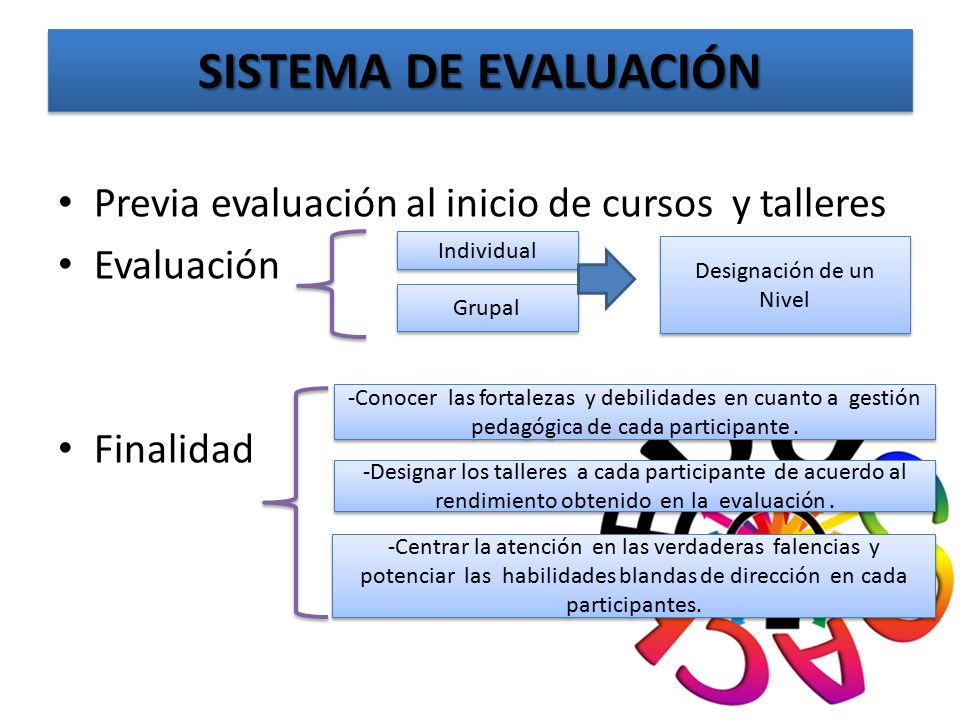 SISTEMA DE EVALUACIÓN

• Previa evaluación al inicio de cursos y talleres
• Evaluación

Individual

Grupal

Designación de un Nivel

• Finalidad

-Conocer las fortalezas y debilidades en cuanto a gestión pedagógica de cada participante .

-Designar los talleres a cada participante de acuerdo al rendimiento obtenido en la evaluación .

-Centrar la atención en las verdaderas falencias y potenciar las habilidades blandas de dirección en cada participantes.